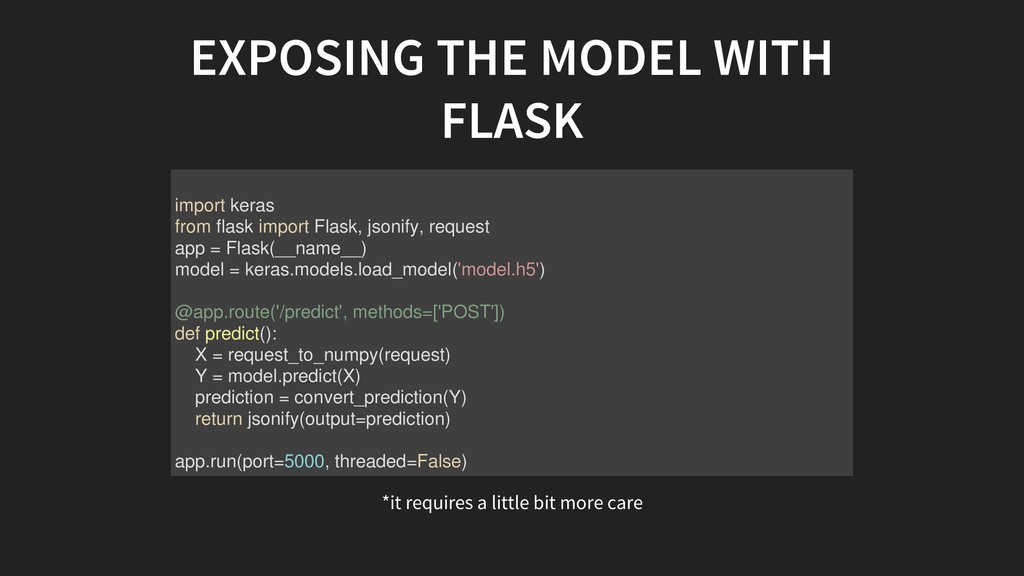 EXPOSING THE MODEL WITH FLASK

import keras
from flask import Flask, jsonify, request
app = Flask(__name__)
model = keras.models.load_model('model.h5')

@app.route('/predict', methods=['POST'])
def predict():
    X = request_to_numpy(request)
    Y = model.predict(X)
    prediction = convert_prediction(Y)
    return jsonify(output=prediction)

app.run(port=5000, threaded=False)

*it requires a little bit more care